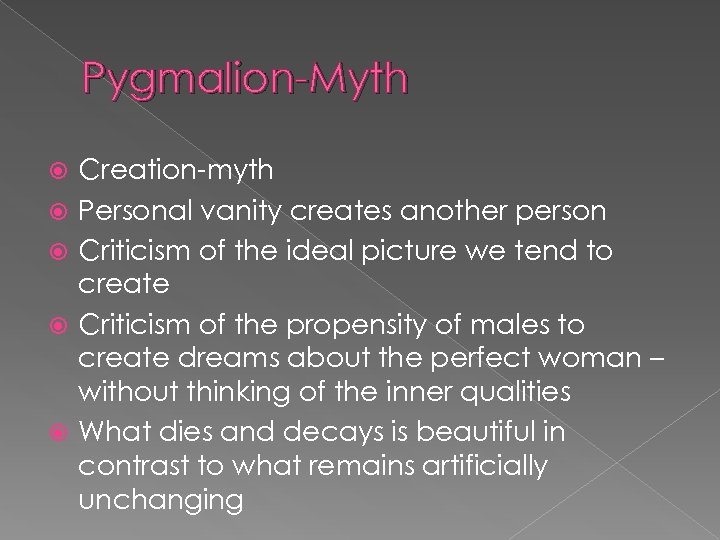 Pygmalion-Myth

Creation-myth

Personal vanity creates another person

Criticism of the ideal picture we tend to create

Criticism of the propensity of males to create dreams about the perfect woman – without thinking of the inner qualities

What dies and decays is beautiful in contrast to what remains artificially unchanging